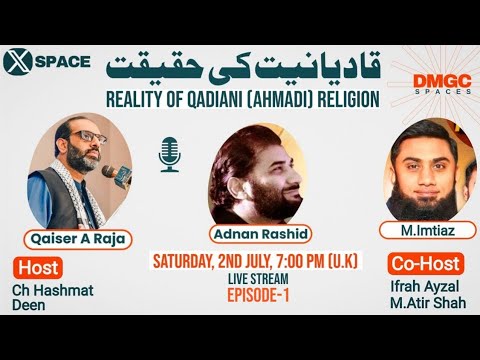 X SPACE

قادیانیت کی حقیقت

REALITY OF QADIANI (AHMADI) RELIGION

DMGC SPACES

Qaiser A Raja

Adnan Rashid

M.Imtiaz

Host
Ch Hashmat Deen

SATURDAY, 2ND JULY, 7:00 PM (U.K)
LIVE STREAM
EPISODE-1

Co-Host
Ifrah Ayzal
M.Atir Shah